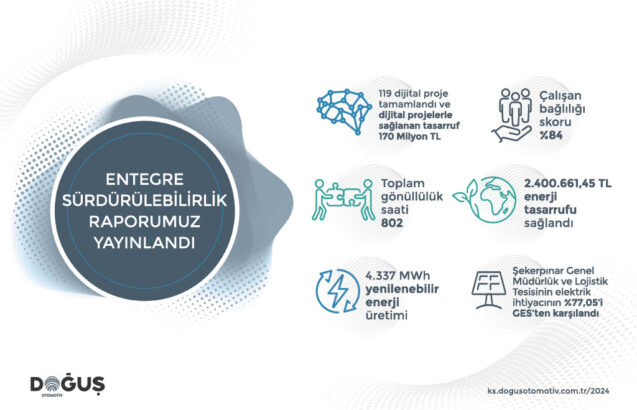 ENTEGRE SÜRDÜRÜLEBİLİRLİK RAPORUMUZ YAYINLANDI

119 dijital proje tamamlandı ve dijital projelerle sağlanan tasarruf 170 Milyon TL

Çalışan bağlılığı skoru %84

Toplam gönüllülük saati 802

2.400.661,45 TL enerji tasarrufu sağlandı

4.337 MWh yenilenebilir enerji üretimi

Şekerpınar Genel Müdürlük ve Lojistik Tesisinin elektrik ihtiyacının %77,05'i GES'ten karşılandı

DOĞUŞ OTOMOTİV

ks.dogusotomotiv.com.tr/2024